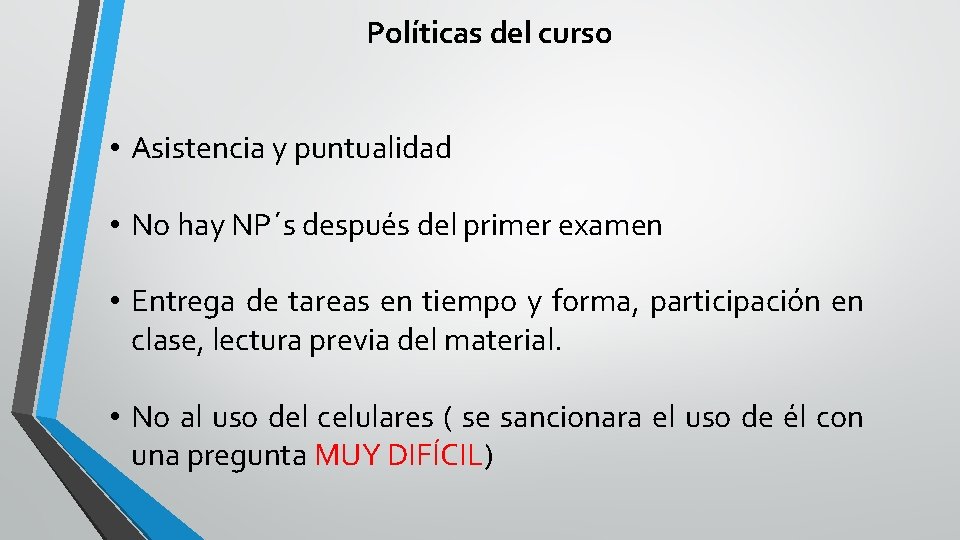 Políticas del curso

• Asistencia y puntualidad

• No hay NP´s después del primer examen

• Entrega de tareas en tiempo y forma, participación en clase, lectura previa del material.

• No al uso del celulares ( se sancionara el uso de él con una pregunta MUY DIFÍCIL)